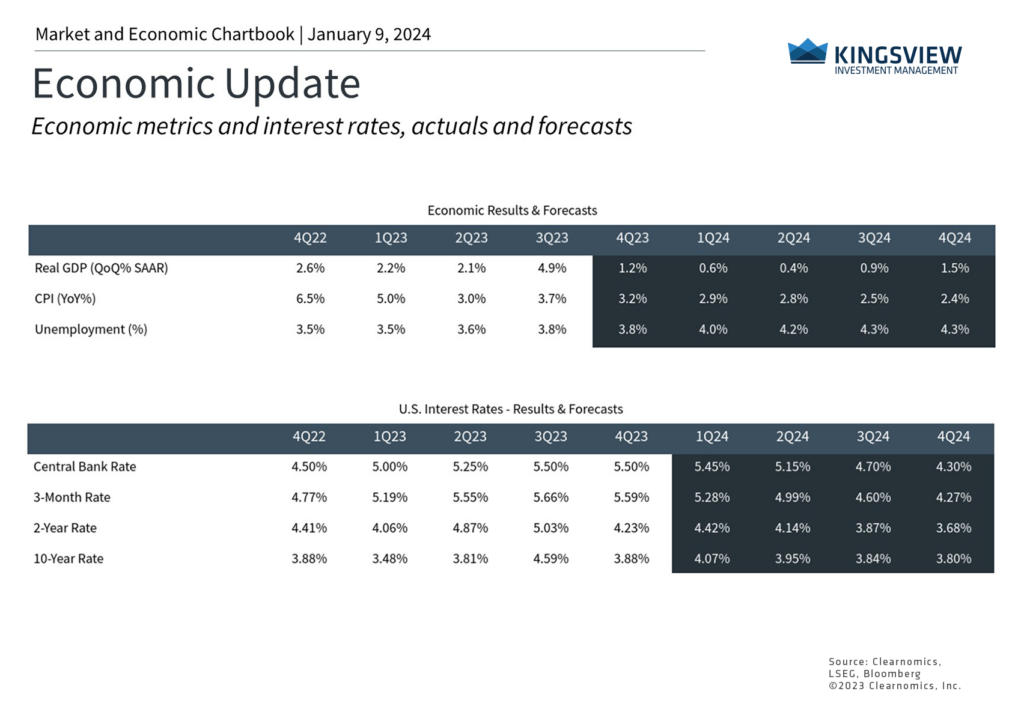 Market and Economic Chartbook | January 9, 2024

KINGSVIEW
INVESTMENT MANAGEMENT

Economic Update

Economic metrics and interest rates, actuals and forecasts

Economic Results & Forecasts

| | 4Q22 | 1Q23 | 2Q23 | 3Q23 | 4Q23 | 1Q24 | 2Q24 | 3Q24 | 4Q24 |
|---|---|---|---|---|---|---|---|---|---|
| Real GDP (QoQ% SAAR) | 2.6% | 2.2% | 2.1% | 4.9% | 1.2% | 0.6% | 0.4% | 0.9% | 1.5% |
| CPI (YoY%) | 6.5% | 5.0% | 3.0% | 3.7% | 3.2% | 2.9% | 2.8% | 2.5% | 2.4% |
| Unemployment (%) | 3.5% | 3.5% | 3.6% | 3.8% | 3.8% | 4.0% | 4.2% | 4.3% | 4.3% |

U.S. Interest Rates - Results & Forecasts

| | 4Q22 | 1Q23 | 2Q23 | 3Q23 | 4Q23 | 1Q24 | 2Q24 | 3Q24 | 4Q24 |
|---|---|---|---|---|---|---|---|---|---|
| Central Bank Rate | 4.50% | 5.00% | 5.25% | 5.50% | 5.50% | 5.45% | 5.15% | 4.70% | 4.30% |
| 3-Month Rate | 4.77% | 5.19% | 5.55% | 5.66% | 5.59% | 5.28% | 4.99% | 4.60% | 4.27% |
| 2-Year Rate | 4.41% | 4.06% | 4.87% | 5.03% | 4.23% | 4.42% | 4.14% | 3.87% | 3.68% |
| 10-Year Rate | 3.88% | 3.48% | 3.81% | 4.59% | 3.88% | 4.07% | 3.95% | 3.84% | 3.80% |

Source: Clearnomics, LSEG, Bloomberg
©2023 Clearnomics, Inc.